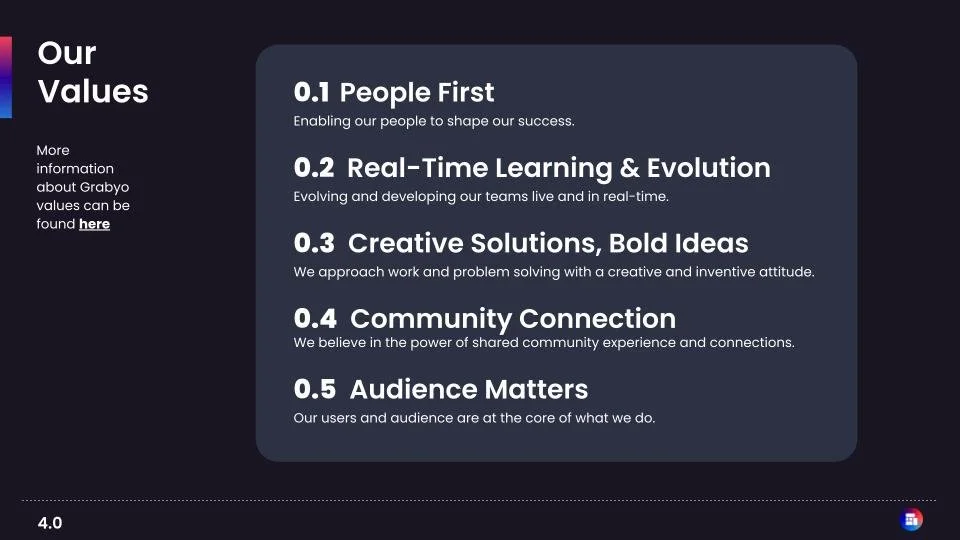 Our Values

More information about Grabyo values can be found here

0.1 People First
Enabling our people to shape our success.

0.2 Real-Time Learning & Evolution
Evolving and developing our teams live and in real-time.

0.3 Creative Solutions, Bold Ideas
We approach work and problem solving with a creative and inventive attitude.

0.4 Community Connection
We believe in the power of shared community experience and connections.

0.5 Audience Matters
Our users and audience are at the core of what we do.

4.0